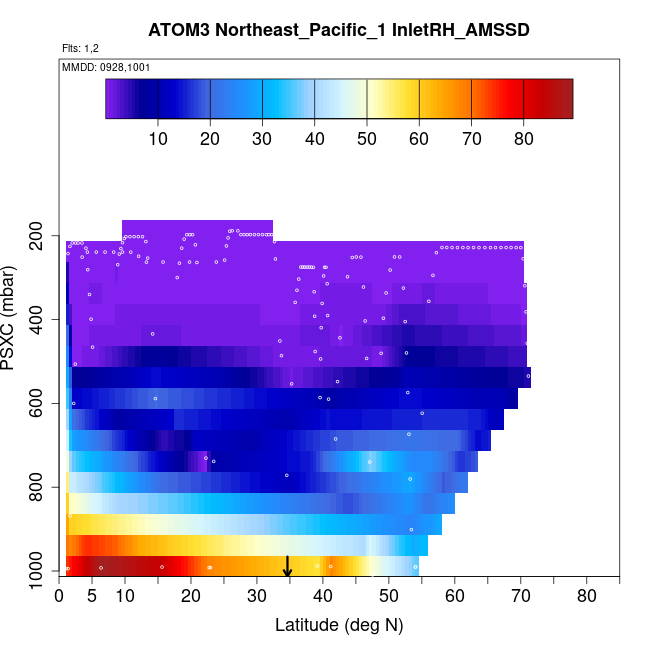 ATOM3 Northeast_Pacific_1 InletRH_AMSSD

Flts: 1,2

MMDD: 0928,1001

10 20 30 40 50 60 70 80

PSXC (mbar)

200
400
600
800
1000

0 5 10 20 30 40 50 60 70 80

Latitude (deg N)